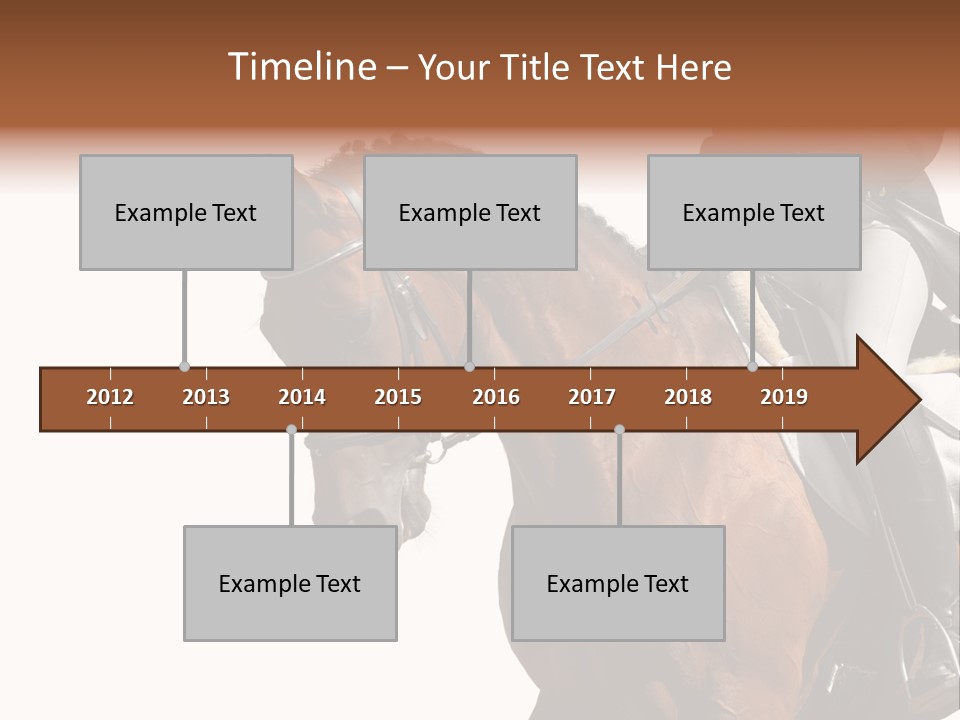 Timeline – Your Title Text Here

Example Text

Example Text

Example Text

2012 2013 2014 2015 2016 2017 2018 2019

Example Text

Example Text